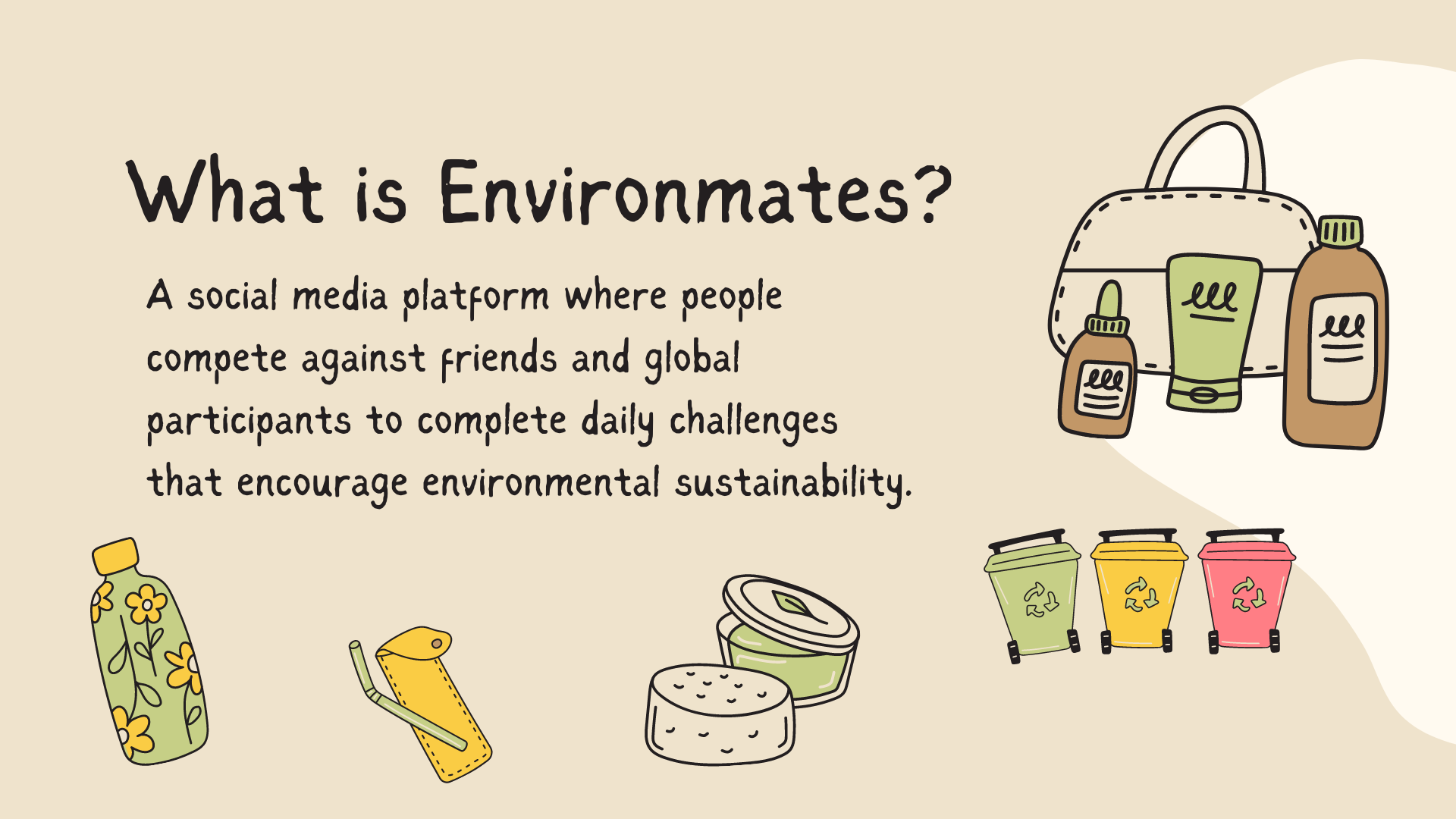 What is Environmates?

A social media platform where people compete against friends and global participants to complete daily challenges that encourage environmental sustainability.